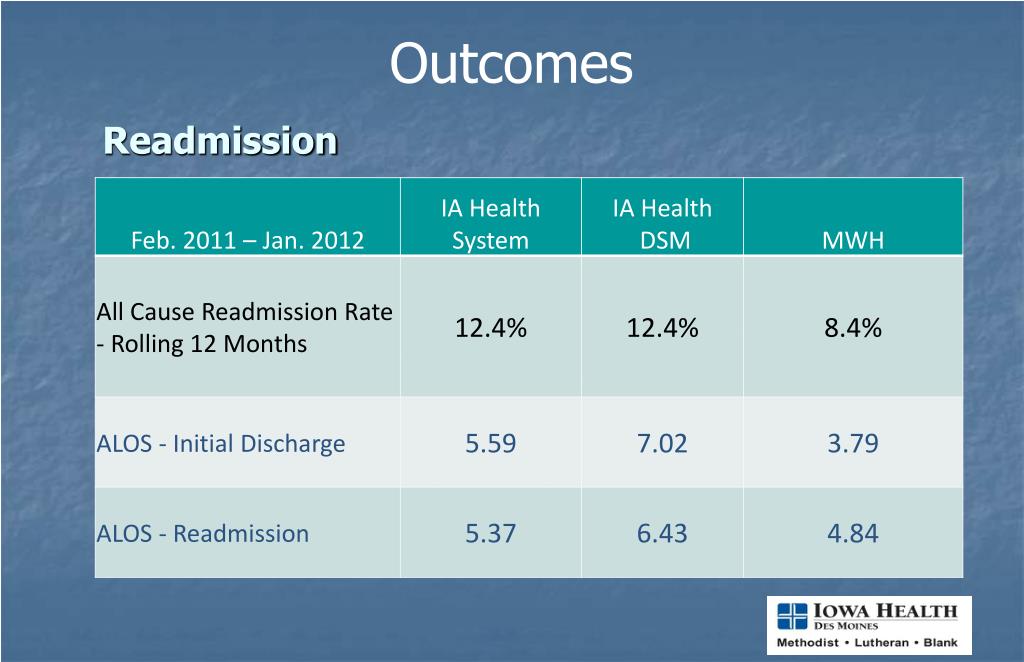 Outcomes

Readmission

| Feb. 2011 – Jan. 2012 | IA Health System | IA Health DSM | MWH |
|---|---|---|---|
| All Cause Readmission Rate - Rolling 12 Months | 12.4% | 12.4% | 8.4% |
| ALOS - Initial Discharge | 5.59 | 7.02 | 3.79 |
| ALOS - Readmission | 5.37 | 6.43 | 4.84 |

IOWA HEALTH
DES MOINES
Methodist • Lutheran • Blank